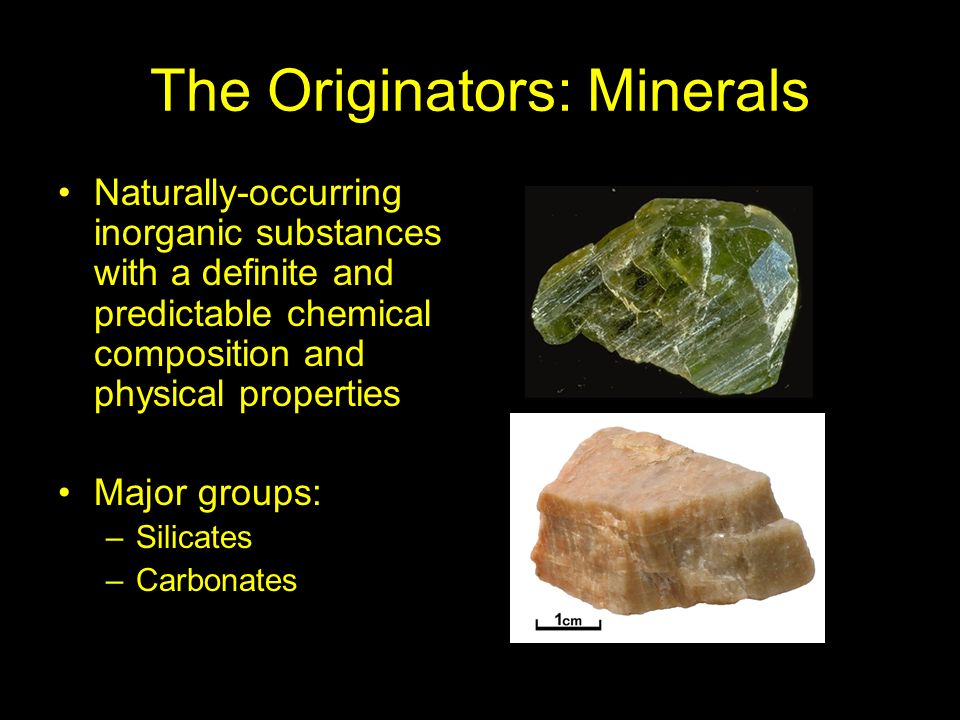 The Originators: Minerals

• Naturally-occurring inorganic substances with a definite and predictable chemical composition and physical properties

• Major groups:
– Silicates
– Carbonates

1cm